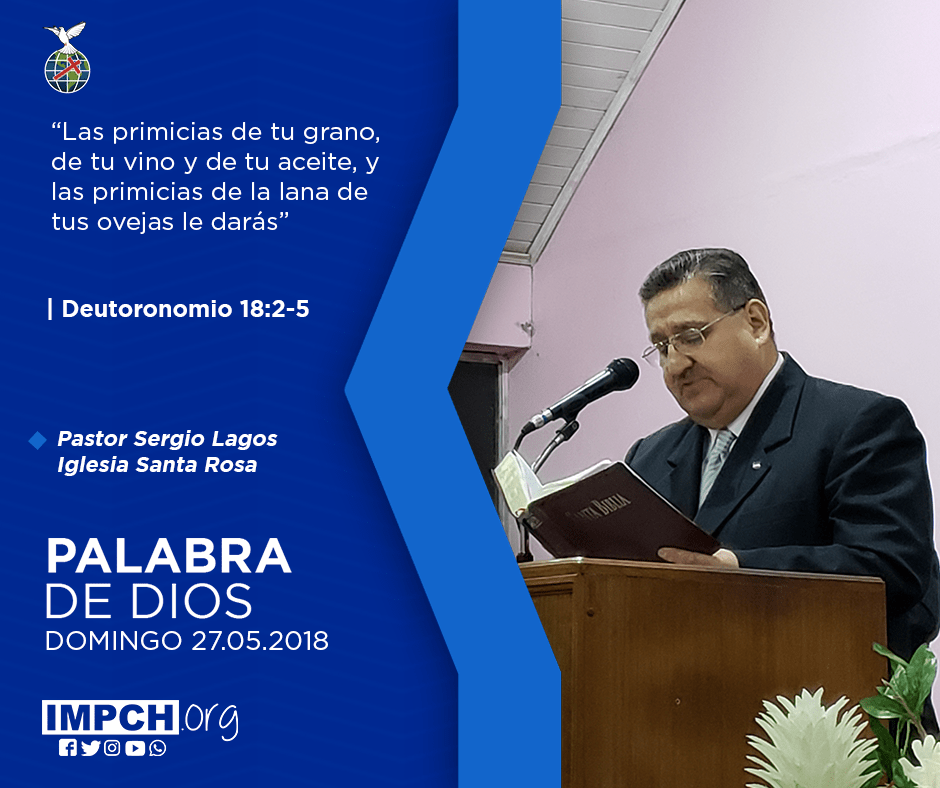 “Las primicias de tu grano, de tu vino y de tu aceite, y las primicias de la lana de tus ovejas le darás”

| Deutoronomio 18:2-5

Pastor Sergio Lagos
Iglesia Santa Rosa

PALABRA
DE DIOS
DOMINGO 27.05.2018

IMPCH.org

SANTA BIBLIA